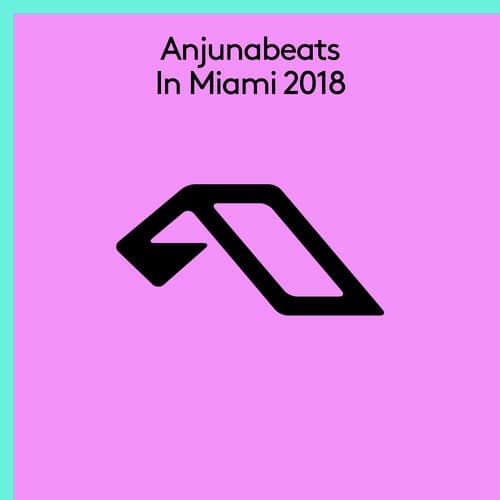 Anjunabeats
In Miami 2018